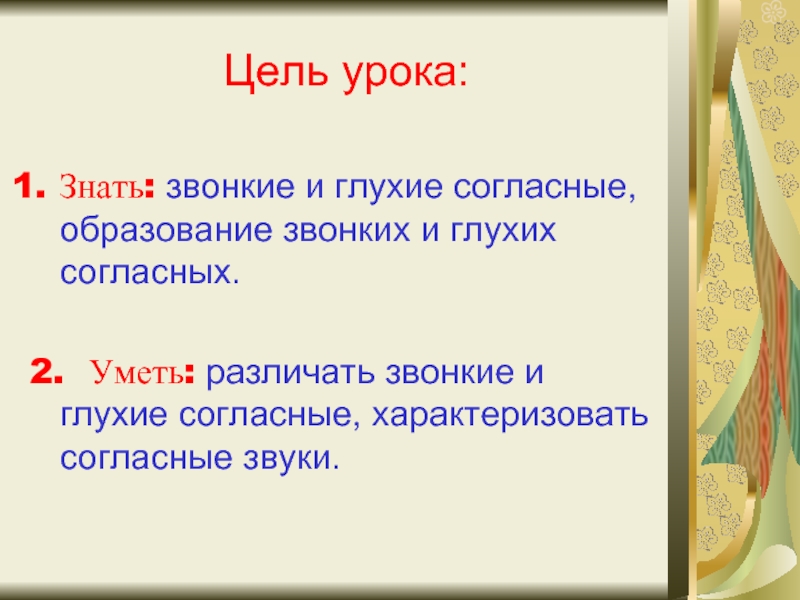 Цель урока:

1. Знать: звонкие и глухие согласные, образование звонких и глухих согласных.

2. Уметь: различать звонкие и глухие согласные, характеризовать согласные звуки.